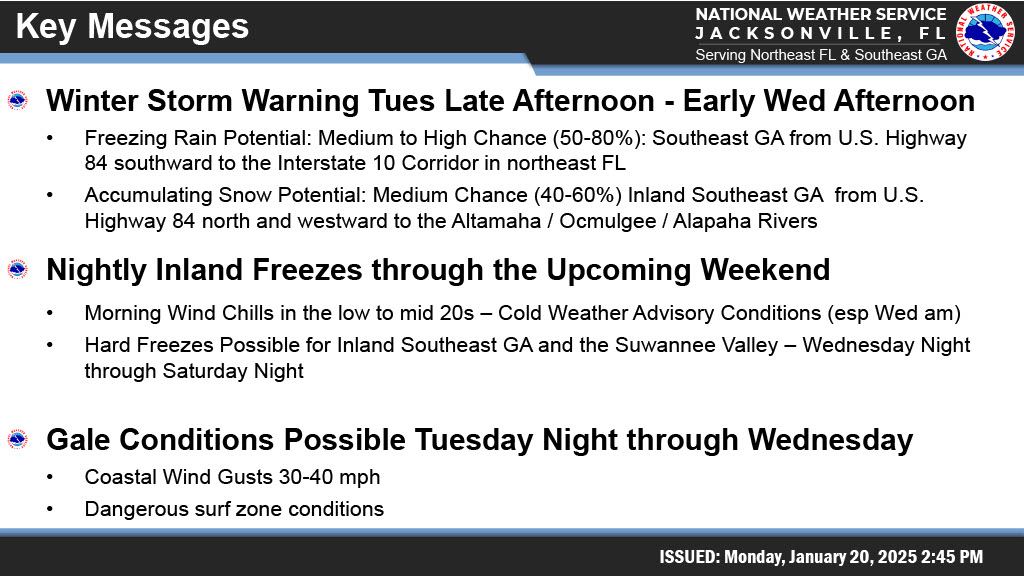 Key Messages

NATIONAL WEATHER SERVICE
JACKSONVILLE, FL
Serving Northeast FL & Southeast GA

NATIONAL WEATHER SERVICE

Winter Storm Warning Tues Late Afternoon - Early Wed Afternoon

• Freezing Rain Potential: Medium to High Chance (50-80%): Southeast GA from U.S. Highway 84 southward to the Interstate 10 Corridor in northeast FL

• Accumulating Snow Potential: Medium Chance (40-60%) Inland Southeast GA from U.S. Highway 84 north and westward to the Altamaha / Ocmulgee / Alapaha Rivers

Nightly Inland Freezes through the Upcoming Weekend

• Morning Wind Chills in the low to mid 20s – Cold Weather Advisory Conditions (esp Wed am)

• Hard Freezes Possible for Inland Southeast GA and the Suwannee Valley – Wednesday Night through Saturday Night

Gale Conditions Possible Tuesday Night through Wednesday

• Coastal Wind Gusts 30-40 mph

• Dangerous surf zone conditions

ISSUED: Monday, January 20, 2025 2:45 PM